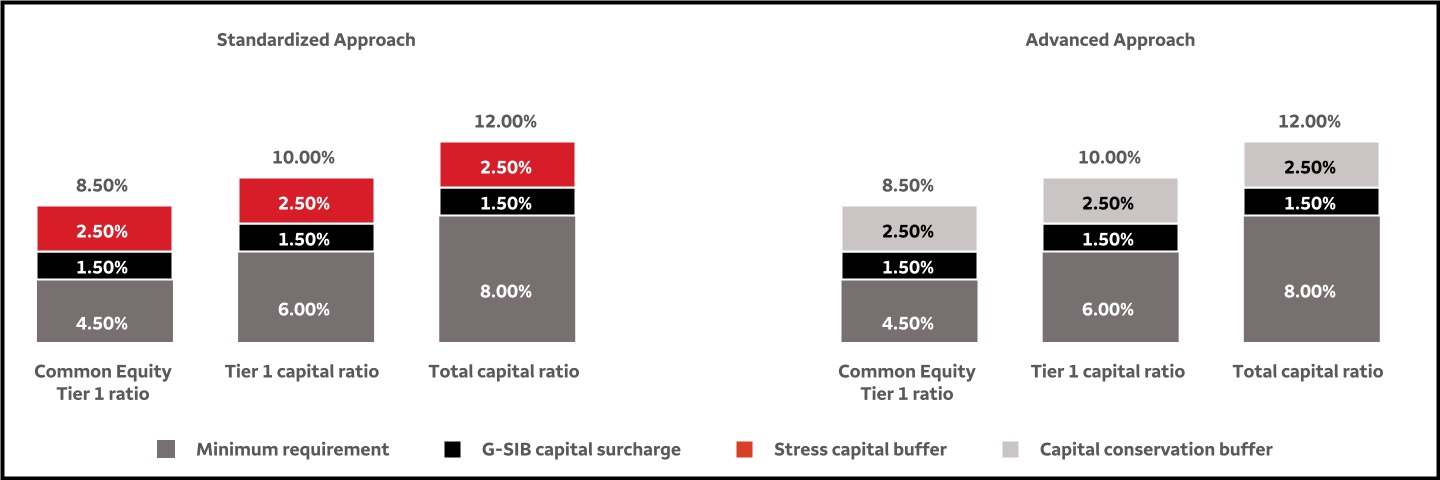 Standardized Approach

8.50%
2.50%
1.50%
4.50%
Common Equity Tier 1 ratio

10.00%
2.50%
1.50%
6.00%
Tier 1 capital ratio

12.00%
2.50%
1.50%
8.00%
Total capital ratio

Advanced Approach

8.50%
2.50%
1.50%
4.50%
Common Equity Tier 1 ratio

10.00%
2.50%
1.50%
6.00%
Tier 1 capital ratio

12.00%
2.50%
1.50%
8.00%
Total capital ratio

Minimum requirement
G-SIB capital surcharge
Stress capital buffer
Capital conservation buffer